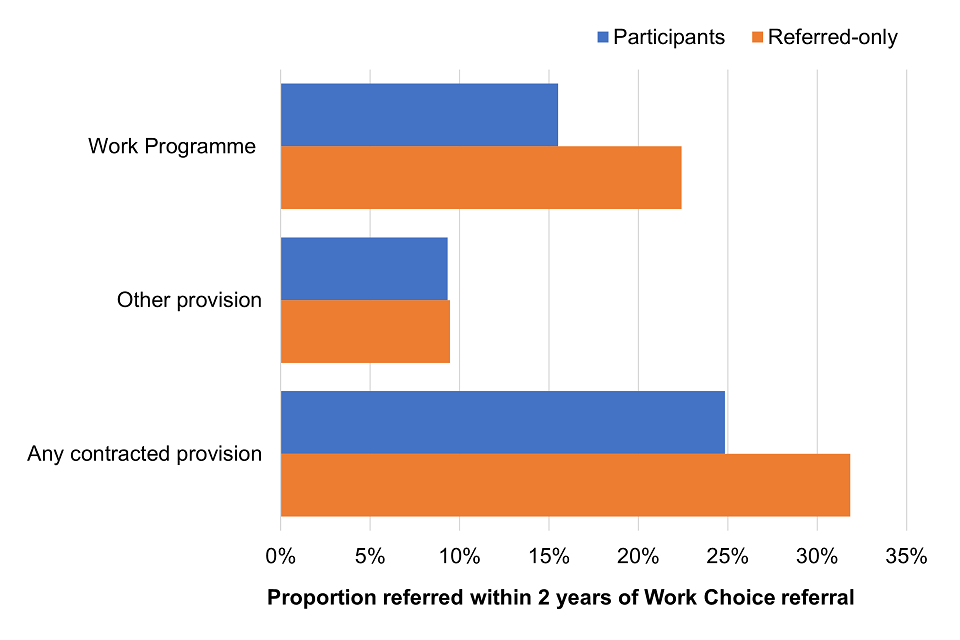 Participants
Referred-only

Work Programme
Other provision
Any contracted provision

0%
5%
10%
15%
20%
25%
30%
35%

Proportion referred within 2 years of Work Choice referral